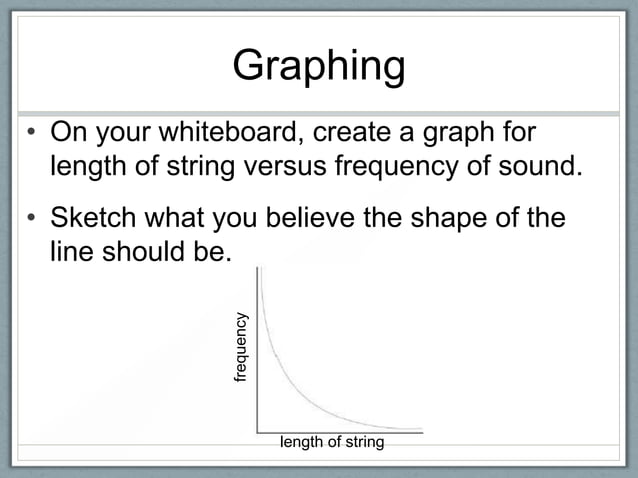 Graphing

• On your whiteboard, create a graph for length of string versus frequency of sound.

• Sketch what you believe the shape of the line should be.

frequency

length of string